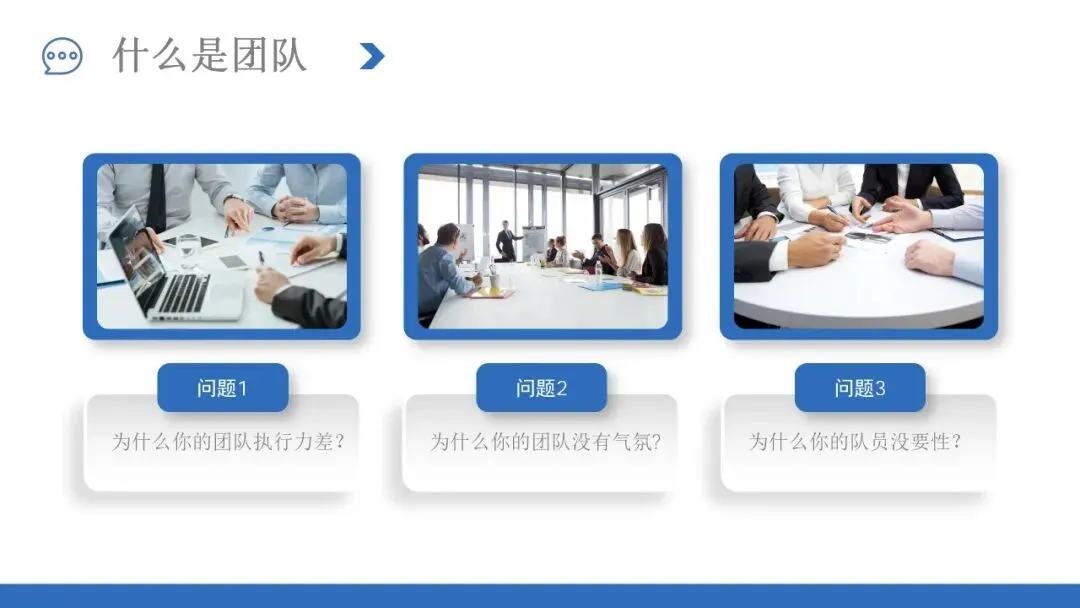 什么是团队

问题1

为什么你的团队执行力差？

问题2

为什么你的团队没有气氛？

问题3

为什么你的队员没要性？